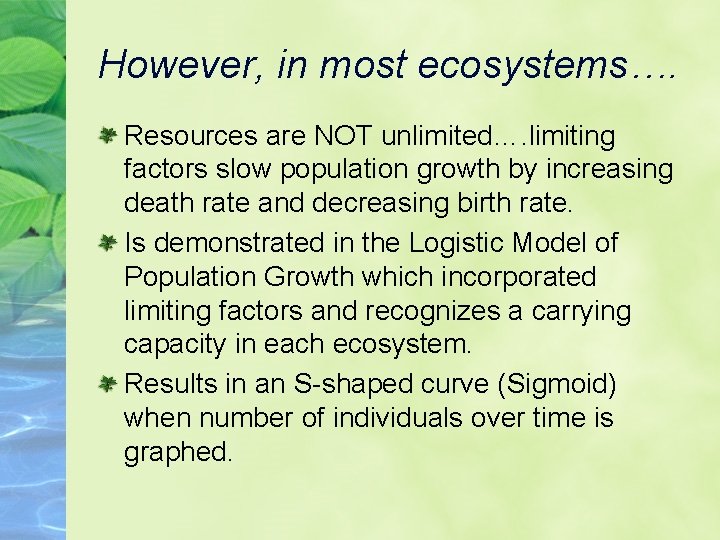 However, in most ecosystems….

Resources are NOT unlimited….limiting factors slow population growth by increasing death rate and decreasing birth rate.

Is demonstrated in the Logistic Model of Population Growth which incorporated limiting factors and recognizes a carrying capacity in each ecosystem.

Results in an S-shaped curve (Sigmoid) when number of individuals over time is graphed.